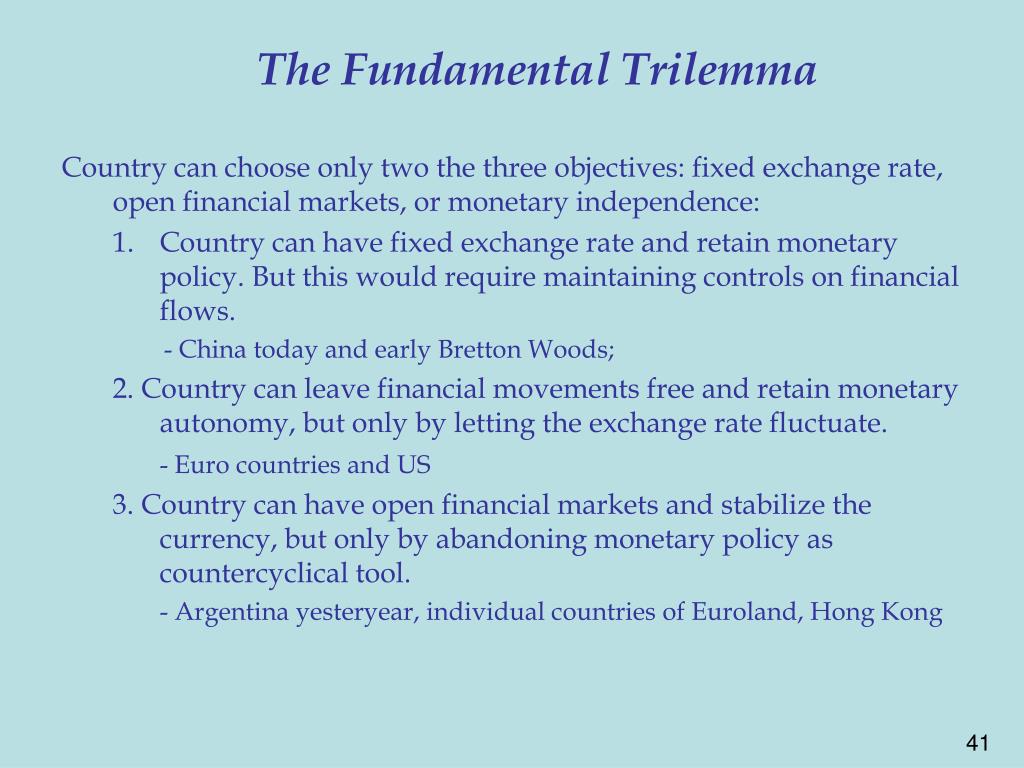 The Fundamental Trilemma

Country can choose only two the three objectives: fixed exchange rate, open financial markets, or monetary independence:

1. Country can have fixed exchange rate and retain monetary policy. But this would require maintaining controls on financial flows.

- China today and early Bretton Woods;

2. Country can leave financial movements free and retain monetary autonomy, but only by letting the exchange rate fluctuate.

- Euro countries and US

3. Country can have open financial markets and stabilize the currency, but only by abandoning monetary policy as countercyclical tool.

- Argentina yesteryear, individual countries of Euroland, Hong Kong

41